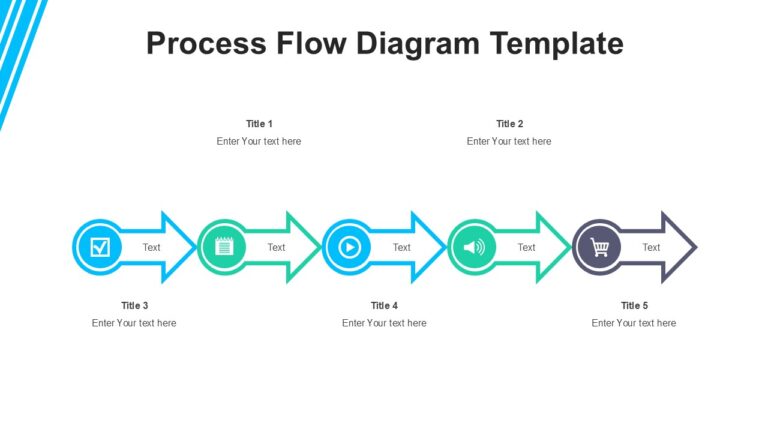 Process Flow Diagram Template

Title 1
Enter Your text here

Title 2
Enter Your text here

Text

Text

Text

Text

Text

Title 3
Enter Your text here

Title 4
Enter Your text here

Title 5
Enter Your text here